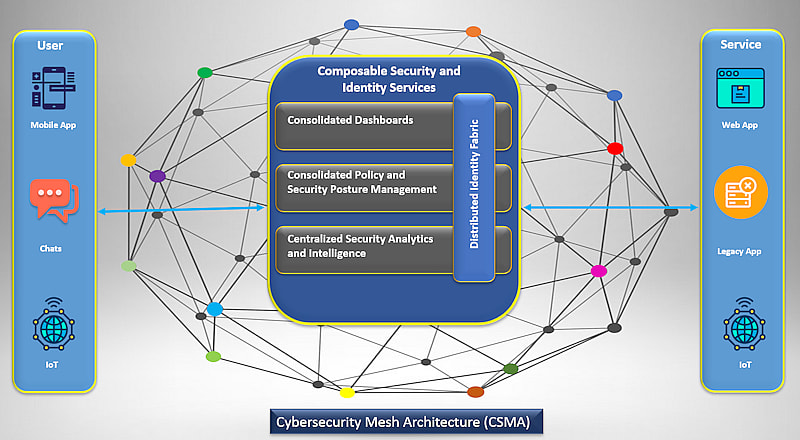 User

Mobile App

Chats

IoT

Composable Security and Identity Services

Consolidated Dashboards

Consolidated Policy and Security Posture Management

Centralized Security Analytics and Intelligence

Distributed Identity Fabric

Service

Web App

Legacy App

IoT

Cybersecurity Mesh Architecture (CSMA)